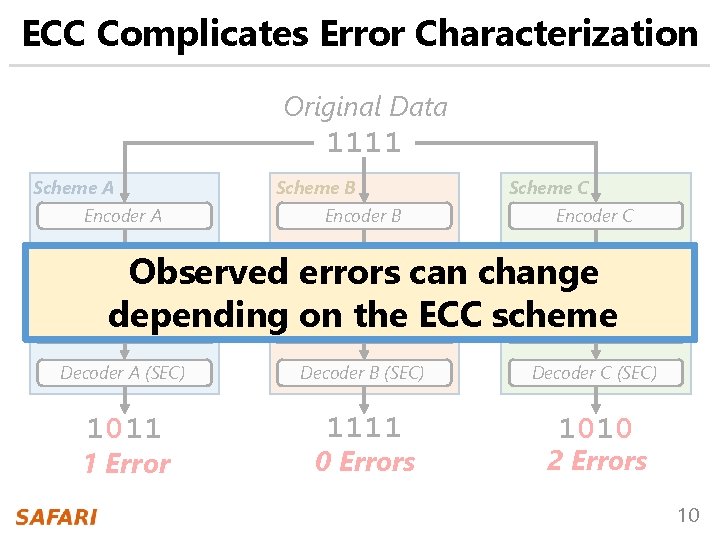 ECC Complicates Error Characterization

Original Data
1111

Scheme A
Encoder A

Scheme B
Encoder B

Scheme C
Encoder C

Observed errors can change depending on the ECC scheme

Decoder A (SEC)
Decoder B (SEC)
Decoder C (SEC)

1011
1 Error

1111
0 Errors

1010
2 Errors

SAFARI

10